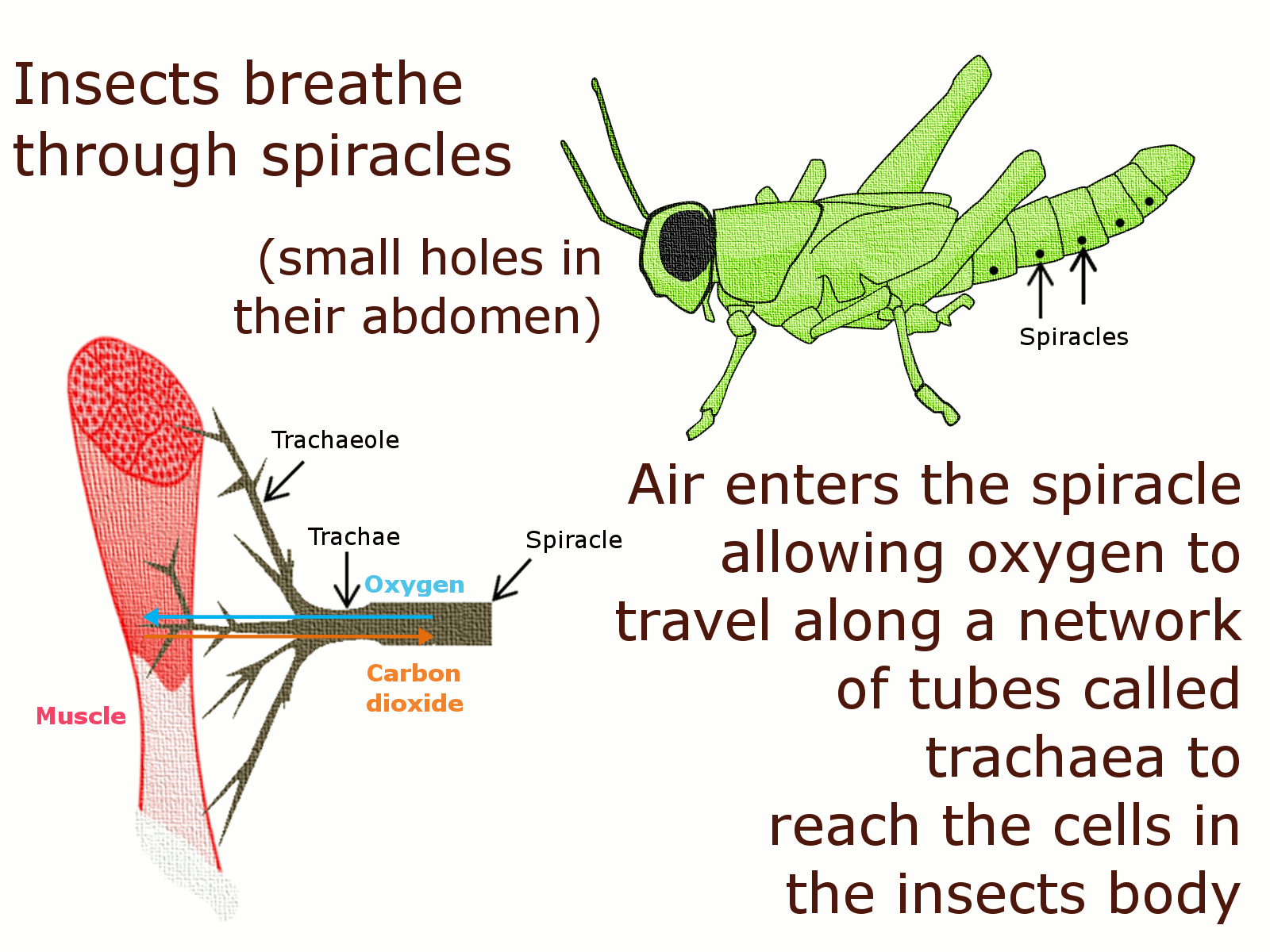 Insects breathe through spiracles

(small holes in their abdomen)

Spiracles

Trachaeole

Trachae

Spiracle

Oxygen

Carbon dioxide

Muscle

Air enters the spiracle allowing oxygen to travel along a network of tubes called trachaea to reach the cells in the insects body